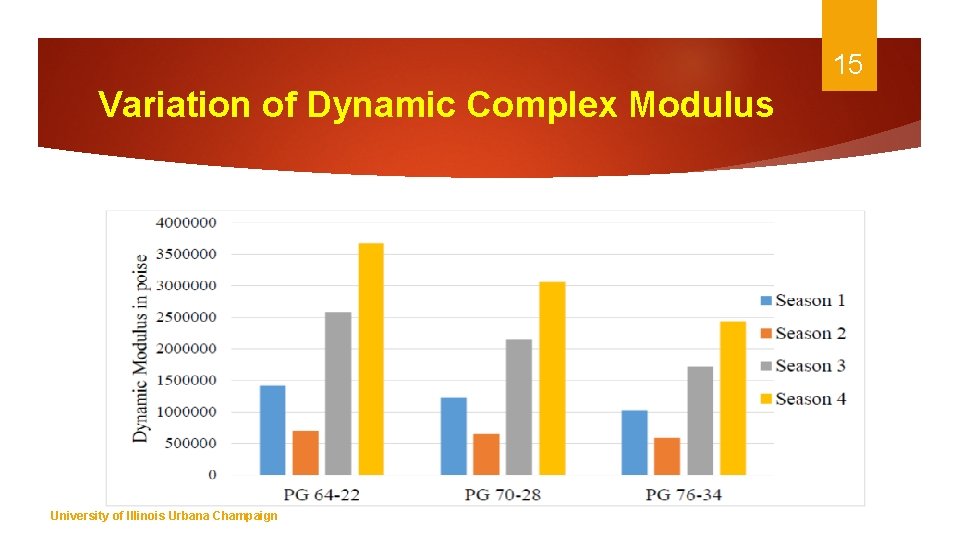 15

Variation of Dynamic Complex Modulus

Dynamic Modulus in poise

4000000
3500000
3000000
2500000
2000000
1500000
1000000
500000
0

PG 64-22
PG 70-28
PG 76-34

Season 1
Season 2
Season 3
Season 4

University of Illinois Urbana Champaign